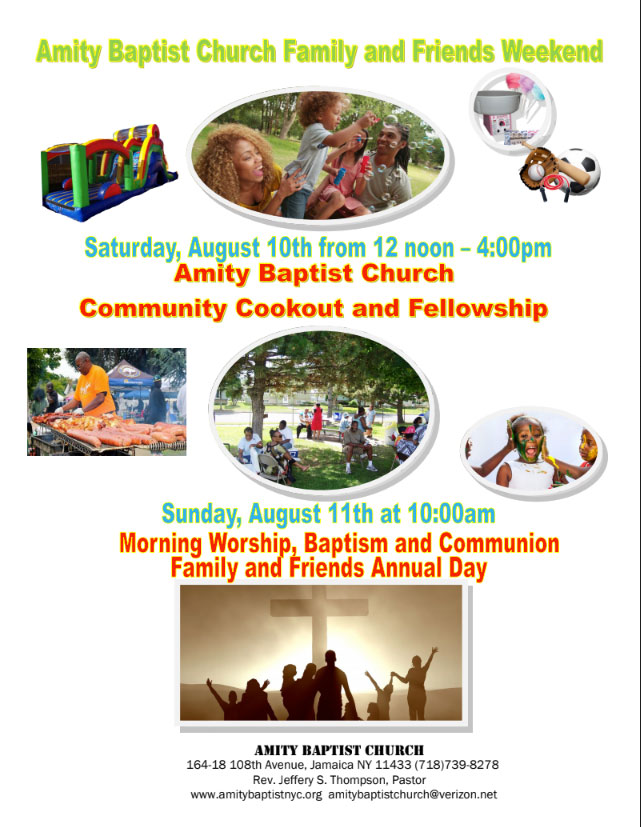 Amity Baptist Church Family and Friends Weekend

Saturday, August 10th from 12 noon – 4:00pm
Amity Baptist Church
Community Cookout and Fellowship

Sunday, August 11th at 10:00am
Morning Worship, Baptism and Communion
Family and Friends Annual Day

AMITY BAPTIST CHURCH
164-18 108th Avenue, Jamaica NY 11433 (718)739-8278
Rev. Jeffery S. Thompson, Pastor
www.amitybaptistnyc.org amitybaptistchurch@verizon.net